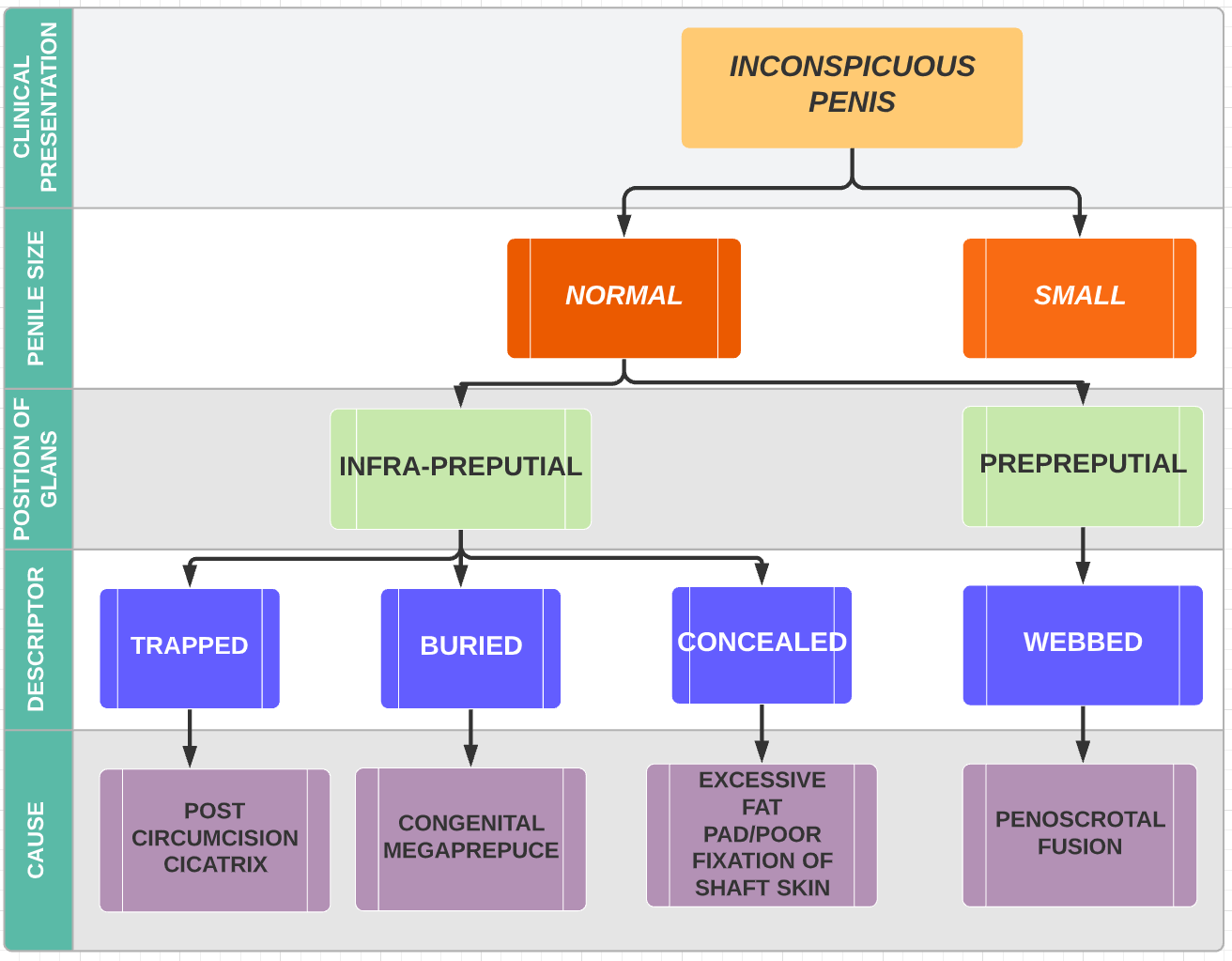 CLINICAL PRESENTATION

INCONSPICUOUS PENIS

PENILE SIZE

NORMAL

SMALL

POSITION OF GLANS

INFRA-PREPUTIAL

PREPREPUTIAL

DESCRIPTOR

TRAPPED

BURIED

CONCEALED

WEBBED

CAUSE

POST CIRCUMCISION CICATRIX

CONGENITAL MEGAPREPUCE

EXCESSIVE FAT PAD/POOR FIXATION OF SHAFT SKIN

PENOSCROTAL FUSION